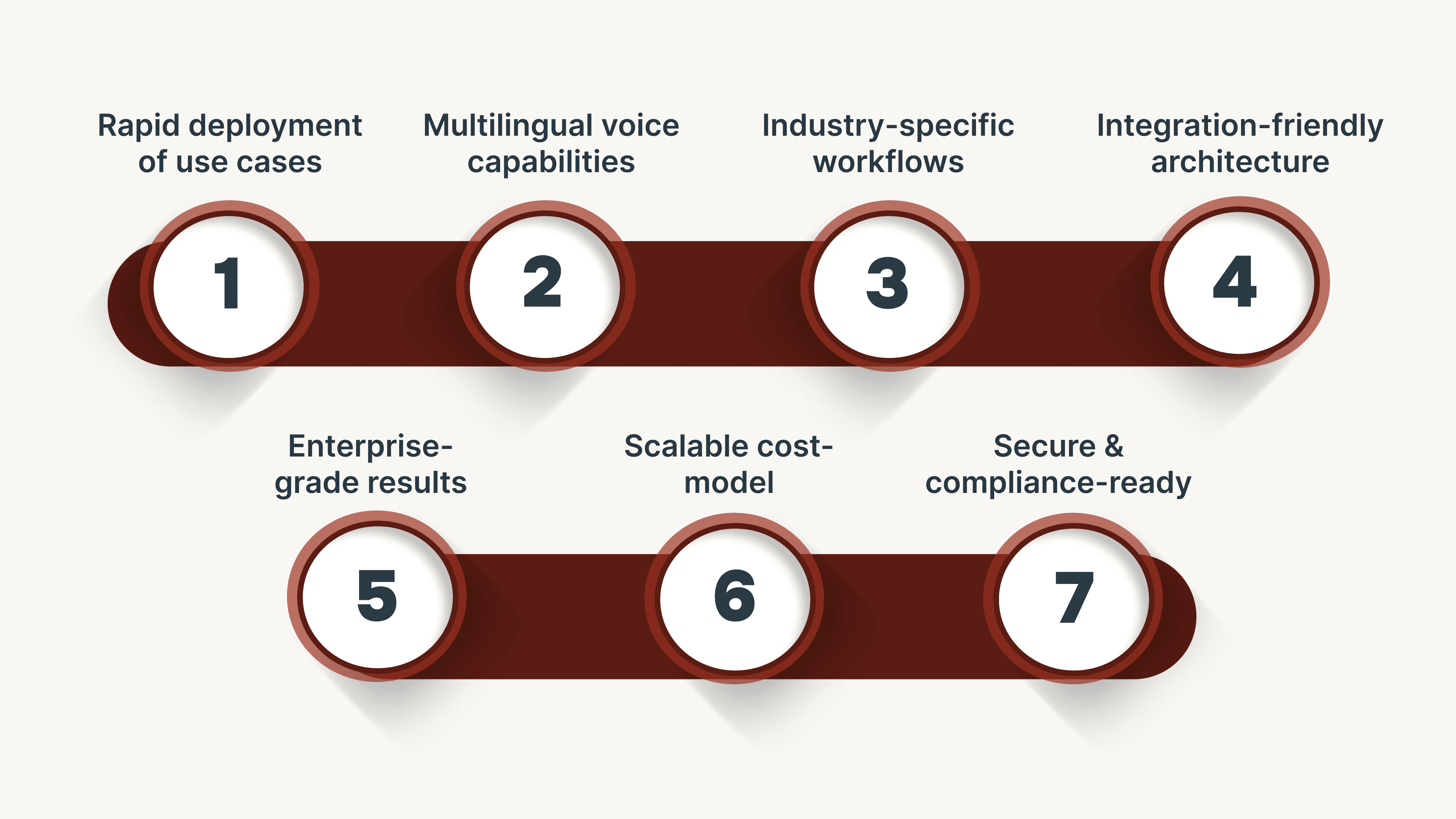 Rapid deployment of use cases

1

Multilingual voice capabilities

2

Industry-specific workflows

3

Integration-friendly architecture

4

Enterprise-grade results

5

Scalable cost-model

6

Secure & compliance-ready

7